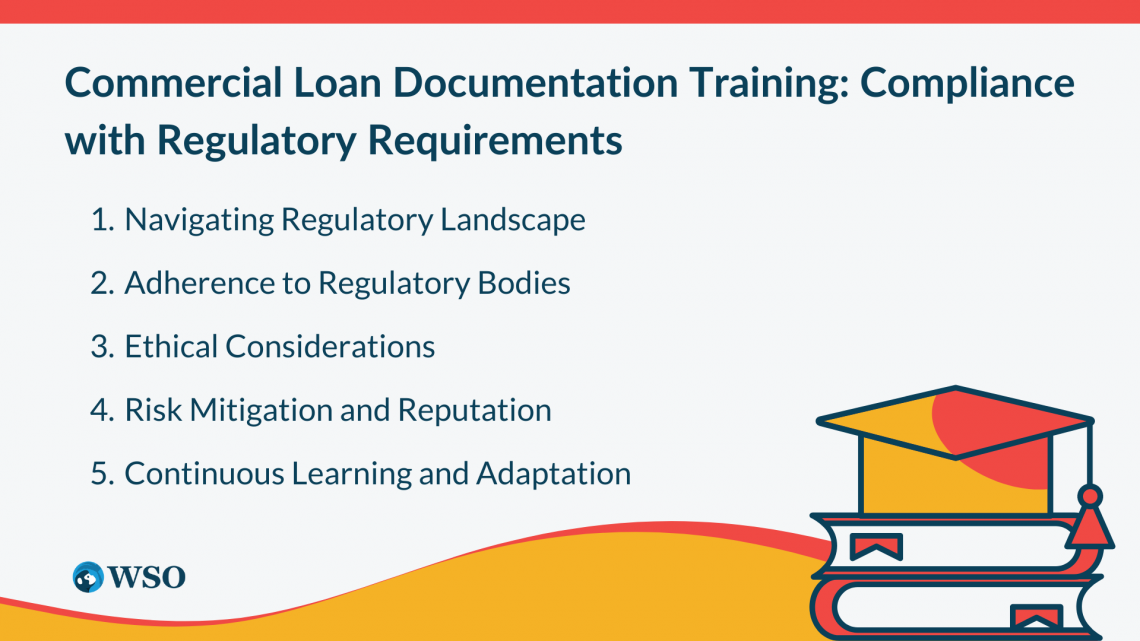 Commercial Loan Documentation Training: Compliance with Regulatory Requirements

1. Navigating Regulatory Landscape
2. Adherence to Regulatory Bodies
3. Ethical Considerations
4. Risk Mitigation and Reputation
5. Continuous Learning and Adaptation

WSO